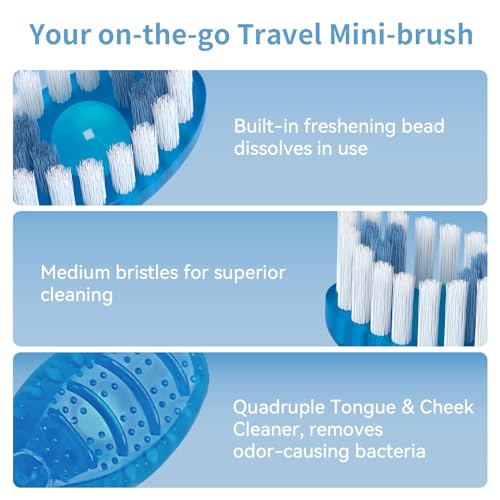 Your on-the-go Travel Mini-brush

Built-in freshening bead dissolves in use

Medium bristles for superior cleaning

Quadruple Tongue & Cheek Cleaner, removes odor-causing bacteria